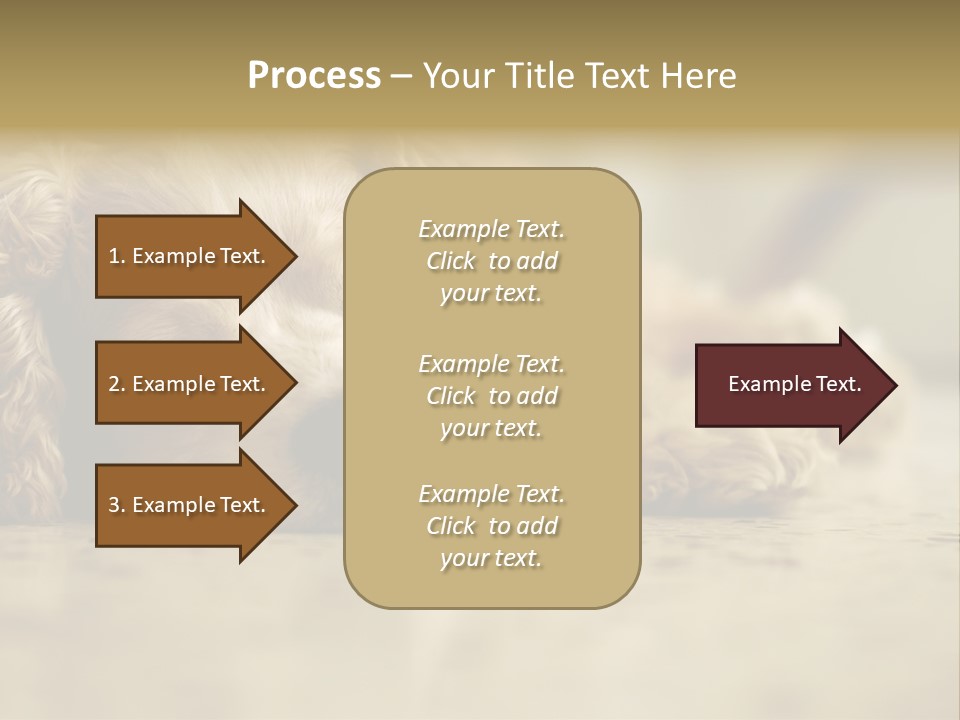 Process – Your Title Text Here

1. Example Text.

2. Example Text.

3. Example Text.

Example Text. Click to add your text.

Example Text. Click to add your text.

Example Text. Click to add your text.

Example Text.